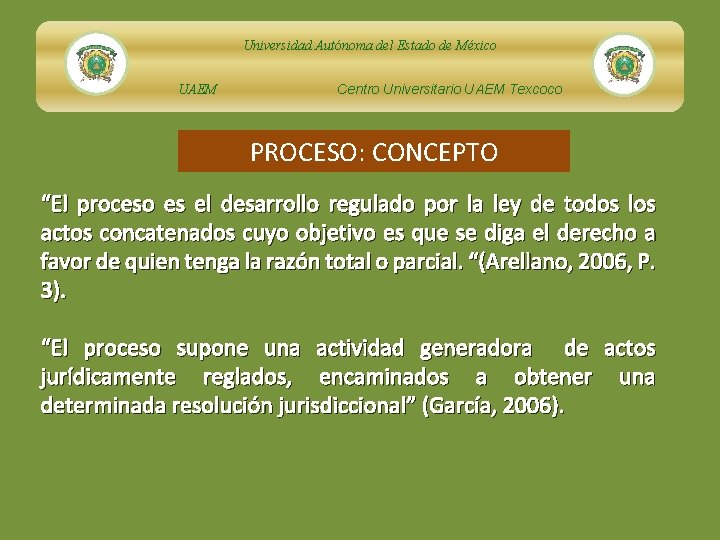 Universidad Autónoma del Estado de México

UAEM Centro Universitario UAEM Texcoco

PROCESO: CONCEPTO

“El proceso es el desarrollo regulado por la ley de todos los actos concatenados cuyo objetivo es que se diga el derecho a favor de quien tenga la razón total o parcial. “(Arellano, 2006, P. 3).

“El proceso supone una actividad generadora de actos jurídicamente reglados, encaminados a obtener una determinada resolución jurisdiccional” (García, 2006).